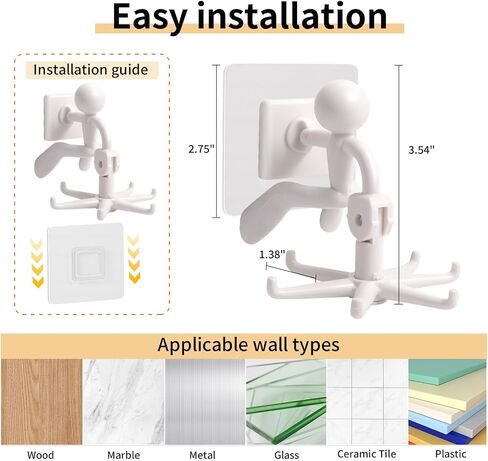 Easy installation

Installation guide

2.75"

3.54"

1.38"

Applicable wall types

Wood

Marble

Metal

Glass

Ceramic Tile

Plastic